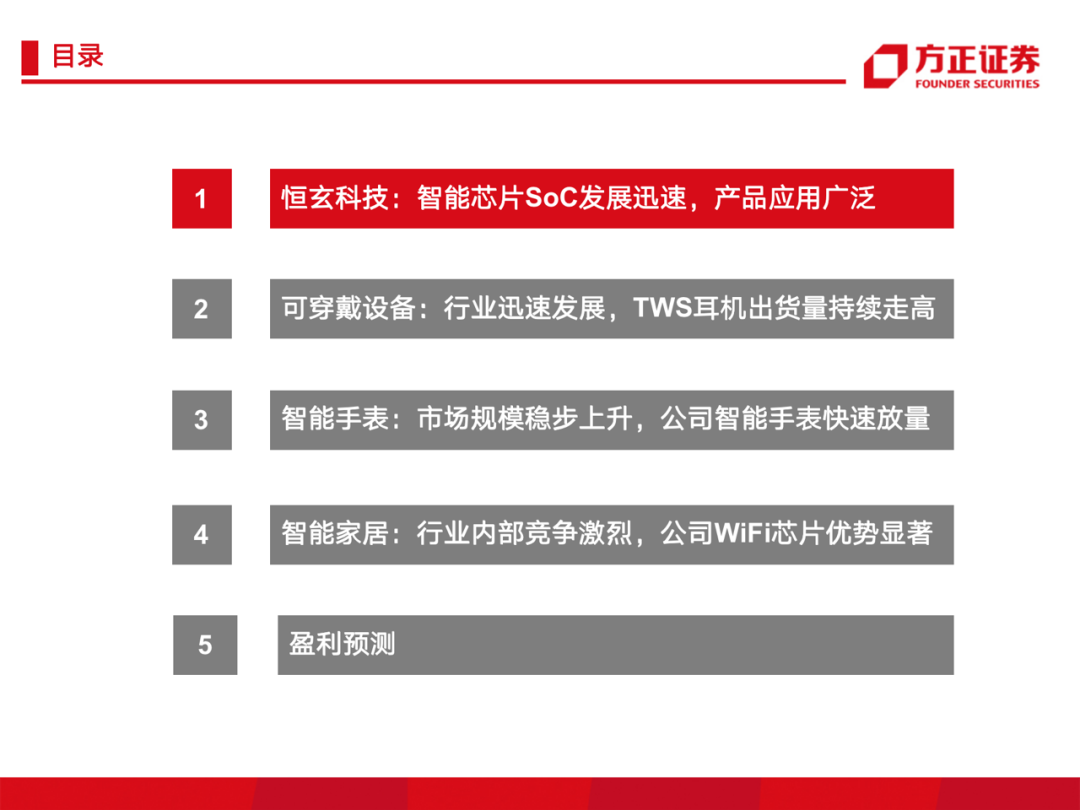 目录

方正证券
FOUNDER SECURITIES

1 恒玄科技：智能芯片SoC发展迅速，产品应用广泛

2 可穿戴设备：行业迅速发展，TWS耳机出货量持续走高

3 智能手表：市场规模稳步上升，公司智能手表快速放量

4 智能家居：行业内部竞争激烈，公司WiFi芯片优势显著

5 盈利预测